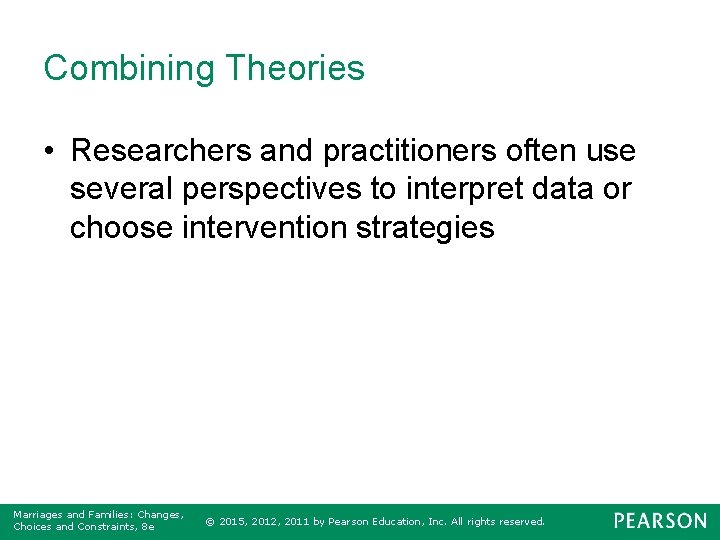 Combining Theories

• Researchers and practitioners often use several perspectives to interpret data or choose intervention strategies

Marriages and Families: Changes, Choices and Constraints, 8e

© 2015, 2012, 2011 by Pearson Education, Inc. All rights reserved.

PEARSON